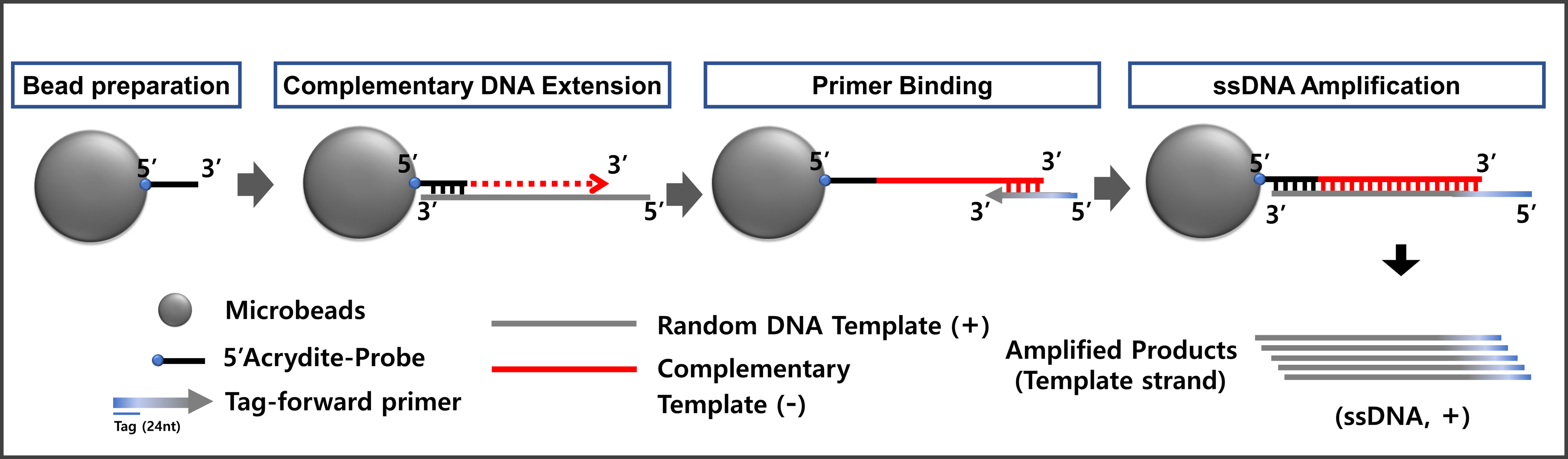 Bead preparation

Complementary DNA Extension

Primer Binding

ssDNA Amplification

5′ 3′

5′ 3′ 3′ 5′

5′ 3′ 3′ 5′

5′ 3′ 3′ 5′

Microbeads

5′Acrydite-Probe

Tag-forward primer

Tag (24nt)

Random DNA Template (+)

Complementary Template (-)

Amplified Products (Template strand)

(ssDNA, +)